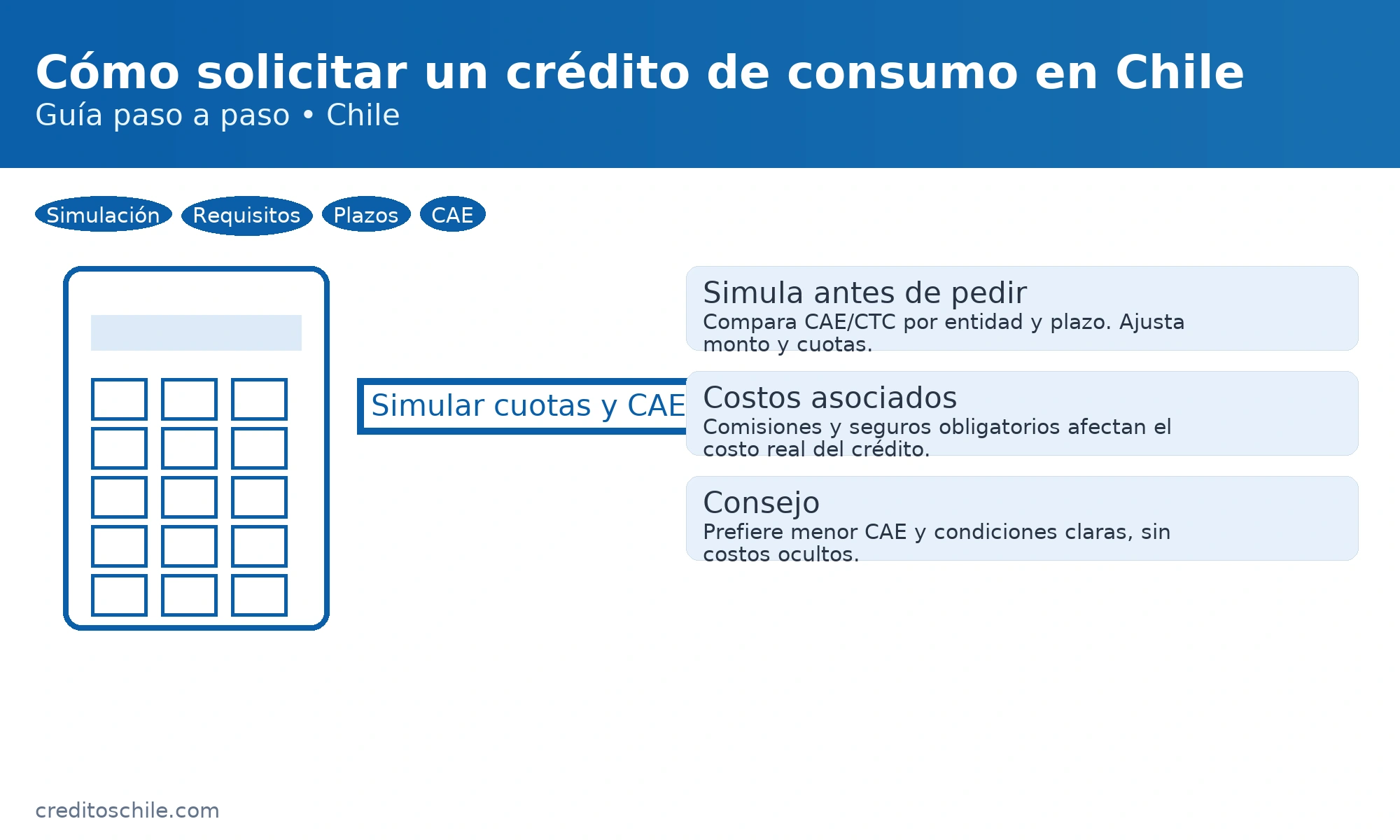 Cómo solicitar un crédito de consumo en Chile
Guía paso a paso • Chile

Simulación Requisitos Plazos CAE

Simular cuotas y CAE

Simula antes de pedir
Compara CAE/CTC por entidad y plazo. Ajusta monto y cuotas.

Costos asociados
Comisiones y seguros obligatorios afectan el costo real del crédito.

Consejo
Prefiere menor CAE y condiciones claras, sin costos ocultos.

creditoschile.com